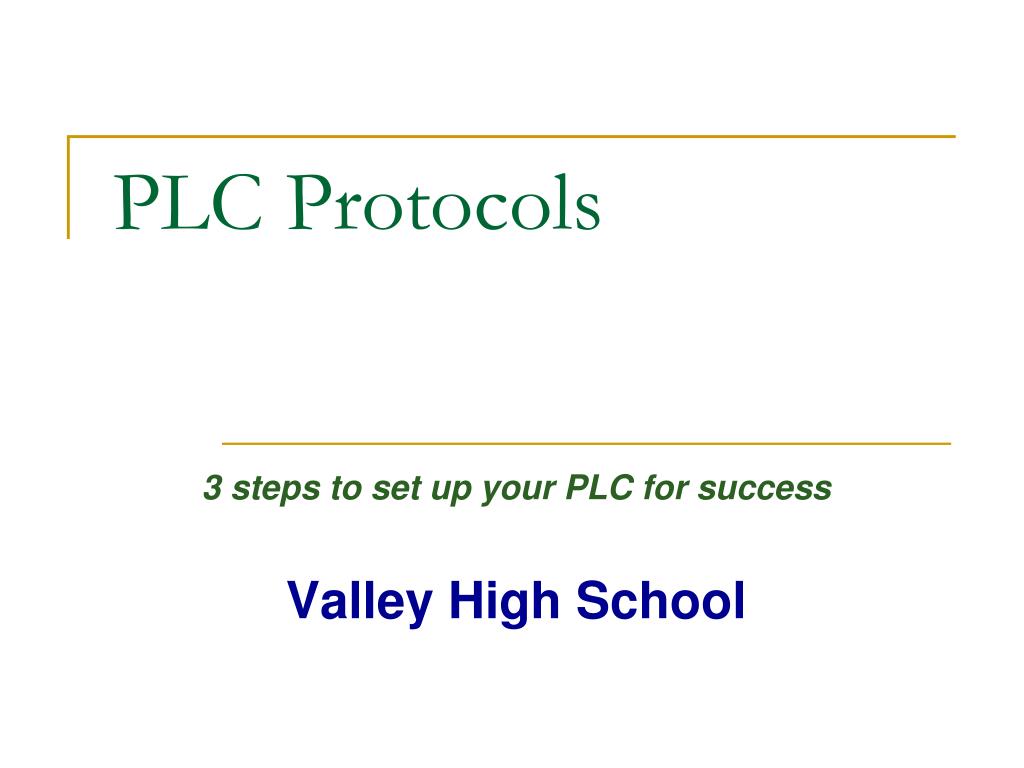 PLC Protocols

3 steps to set up your PLC for success

Valley High School